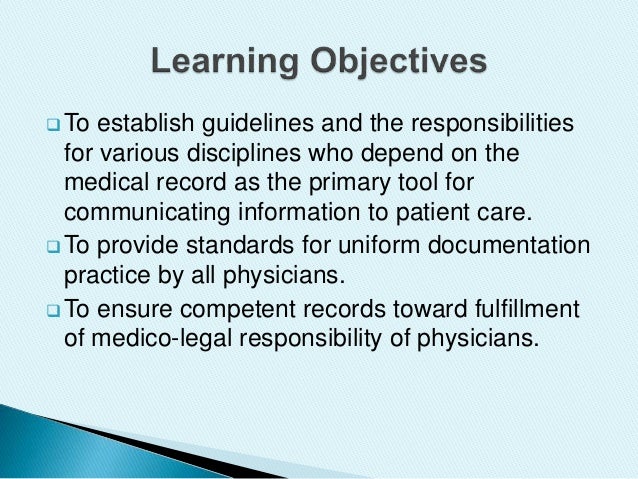 Learning Objectives

❑ To establish guidelines and the responsibilities for various disciplines who depend on the medical record as the primary tool for communicating information to patient care.

❑ To provide standards for uniform documentation practice by all physicians.

❑ To ensure competent records toward fulfillment of medico-legal responsibility of physicians.